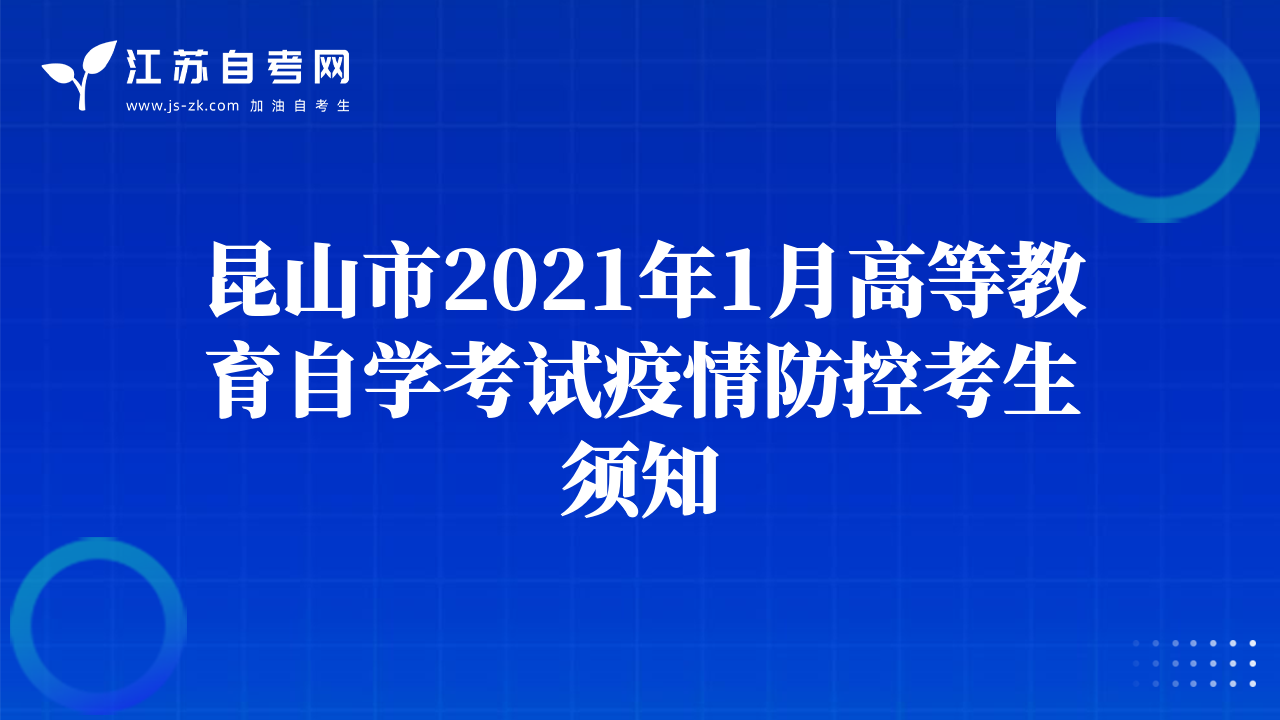 江苏自考网
www.js-zk.com 加油自考生

昆山市2021年1月高等教育自学考试疫情防控考生须知